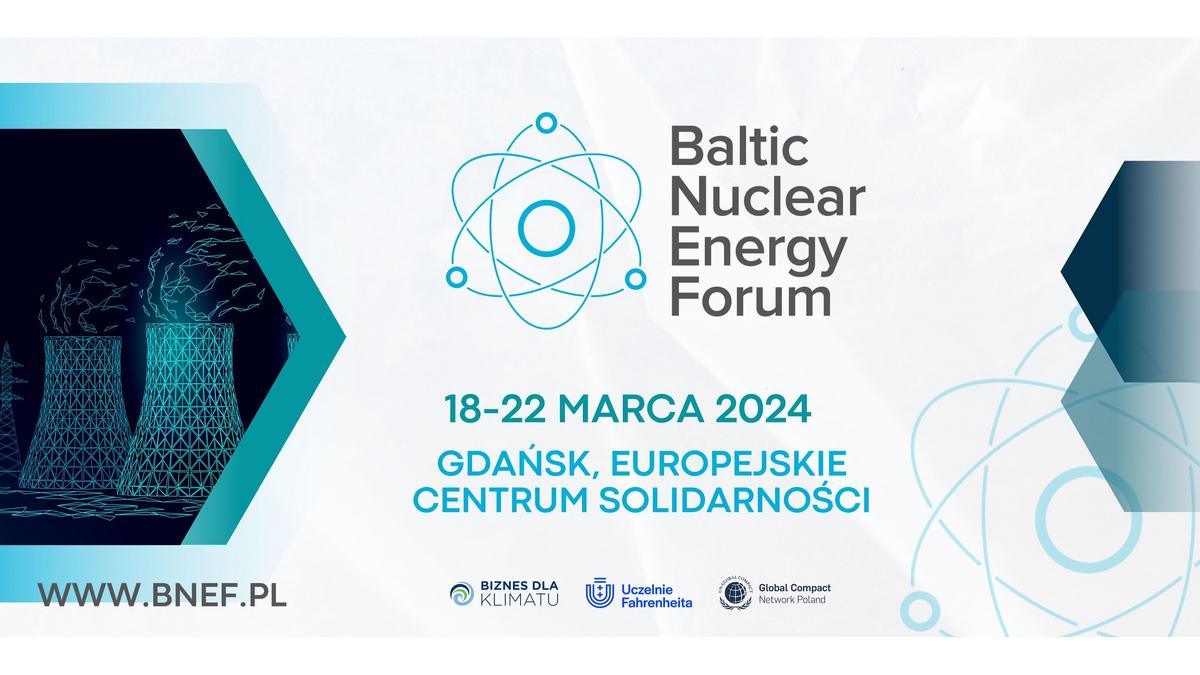 Baltic Nuclear Energy Forum

18-22 MARCA 2024

GDAŃSK, EUROPEJSKIE CENTRUM SOLIDARNOŚCI

WWW.BNEF.PL

BIZNES DLA KLIMATU

Uczelnie Fahrenheita

UN GLOBAL COMPACT

Global Compact Network Poland